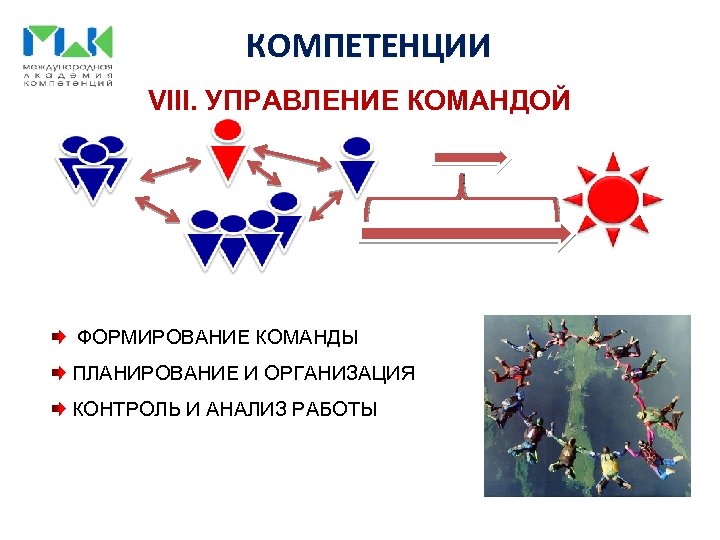 МАК
международная академия компетенций

КОМПЕТЕНЦИИ

VIII. УПРАВЛЕНИЕ КОМАНДОЙ

ФОРМИРОВАНИЕ КОМАНДЫ

ПЛАНИРОВАНИЕ И ОРГАНИЗАЦИЯ

КОНТРОЛЬ И АНАЛИЗ РАБОТЫ